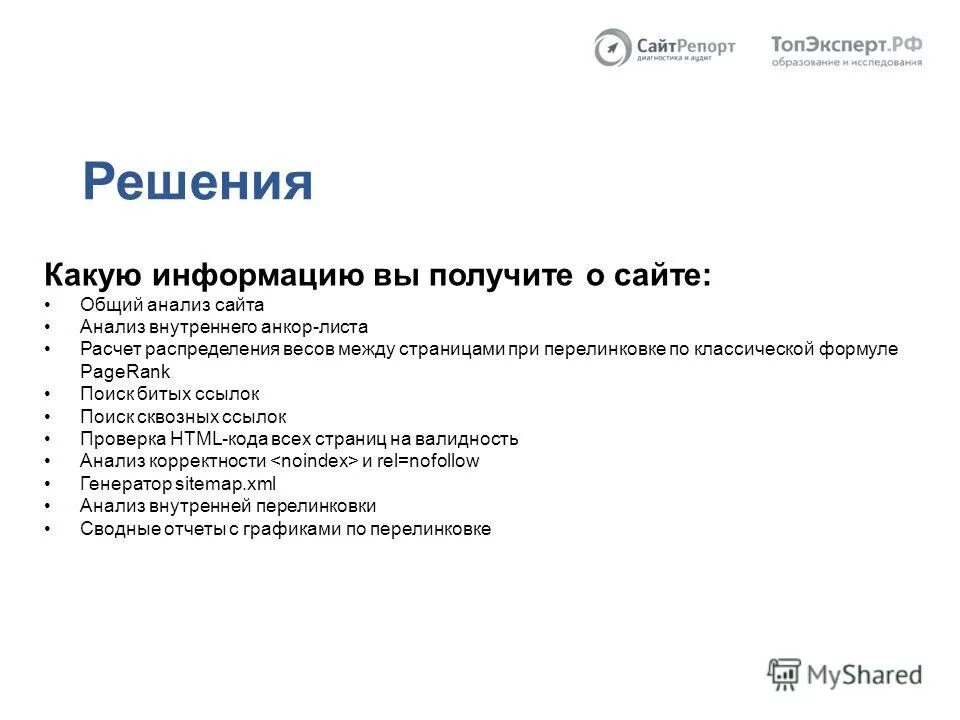 СайтРепорт
диагностика и аудит

ТопЭксперт.РФ
образование и исследования

Решения

Какую информацию вы получите о сайте:
• Общий анализ сайта
• Анализ внутреннего анкор-листа
• Расчет распределения весов между страницами при перелинковке по классической формуле PageRank
• Поиск битых ссылок
• Поиск сквозных ссылок
• Проверка HTML-кода всех страниц на валидность
• Анализ корректности <noindex> и rel=nofollow
• Генератор sitemap.xml
• Анализ внутренней перелинковки
• Сводные отчеты с графиками по перелинковке

MyShared